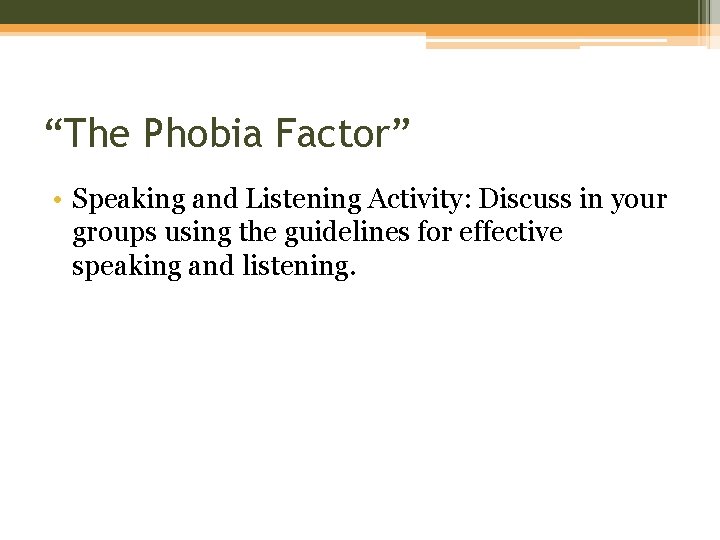 “The Phobia Factor”

• Speaking and Listening Activity: Discuss in your groups using the guidelines for effective speaking and listening.